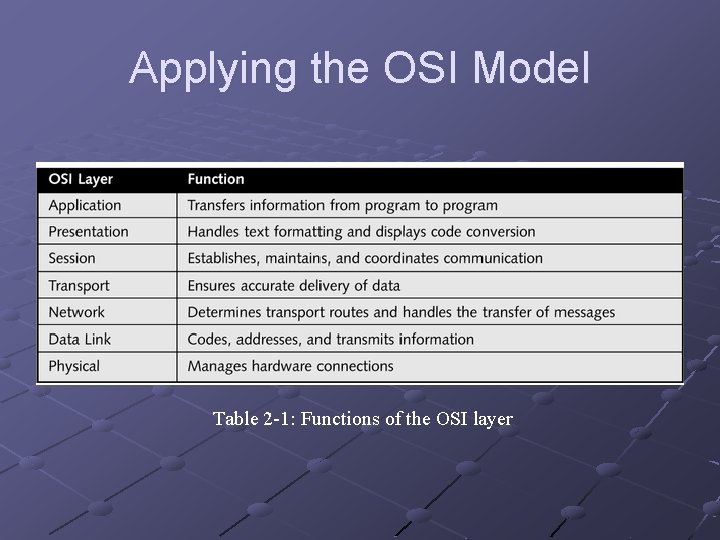 Applying the OSI Model

| OSI Layer | Function |
|---|---|
| Application | Transfers information from program to program |
| Presentation | Handles text formatting and displays code conversion |
| Session | Establishes, maintains, and coordinates communication |
| Transport | Ensures accurate delivery of data |
| Network | Determines transport routes and handles the transfer of messages |
| Data Link | Codes, addresses, and transmits information |
| Physical | Manages hardware connections |

Table 2-1: Functions of the OSI layer